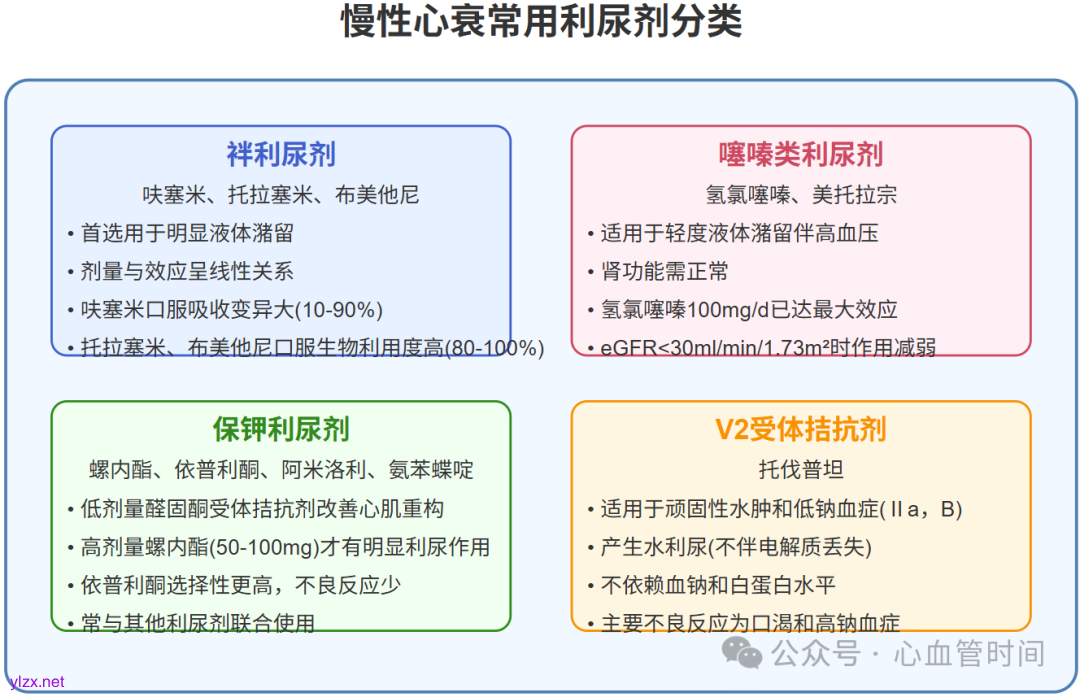 慢性心衰常用利尿剂分类

袢利尿剂

呋塞米、托拉塞米、布美他尼

• 首选用于明显液体潴留

• 剂量与效应呈线性关系

• 呋塞米口服吸收变异大(10-90%)

• 托拉塞米、布美他尼口服生物利用度高(80-100%)

噻嗪类利尿剂

氢氯噻嗪、美托拉宗

• 适用于轻度液体潴留伴高血压

• 肾功能需正常

• 氢氯噻嗪100mg/d已达最大效应

• eGFR<30ml/min/1.73m²时作用减弱

保钾利尿剂

螺内酯、依普利酮、阿米洛利、氨苯蝶啶

• 低剂量醛固酮受体拮抗剂改善心肌重构

• 高剂量螺内酯(50-100mg)才有明显利尿作用

• 依普利酮选择性更高，不良反应少

• 常与其他利尿剂联合使用

V2受体拮抗剂

托伐普坦

• 适用于顽固性水肿和低钠血症(Ⅱa，B)

• 产生水利尿(不伴电解质丢失)

• 不依赖血钠和白蛋白水平

• 主要不良反应为口渴和高钠血症

公众号 · 心血管时间

ylzx.net